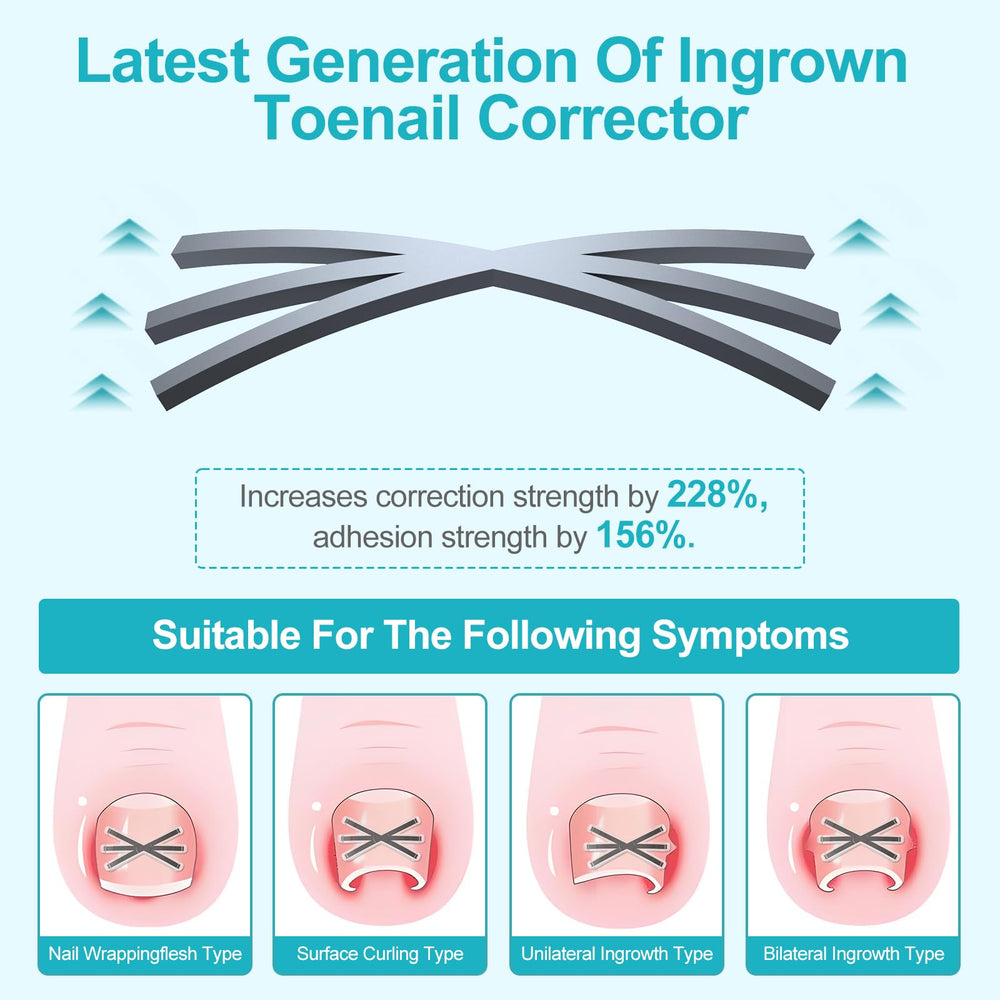 Latest Generation Of Ingrown Toenail Corrector

Increases correction strength by 228%, adhesion strength by 156%.

Suitable For The Following Symptoms

Nail Wrappingflesh Type

Surface Curling Type

Unilateral Ingrowth Type

Bilateral Ingrowth Type